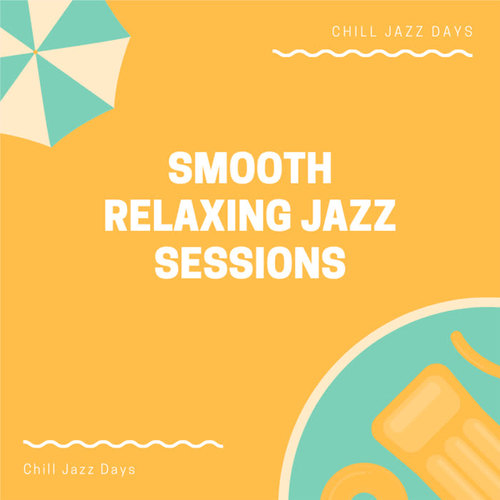 CHILL JAZZ DAYS

SMOOTH RELAXING JAZZ SESSIONS

Chill Jazz Days